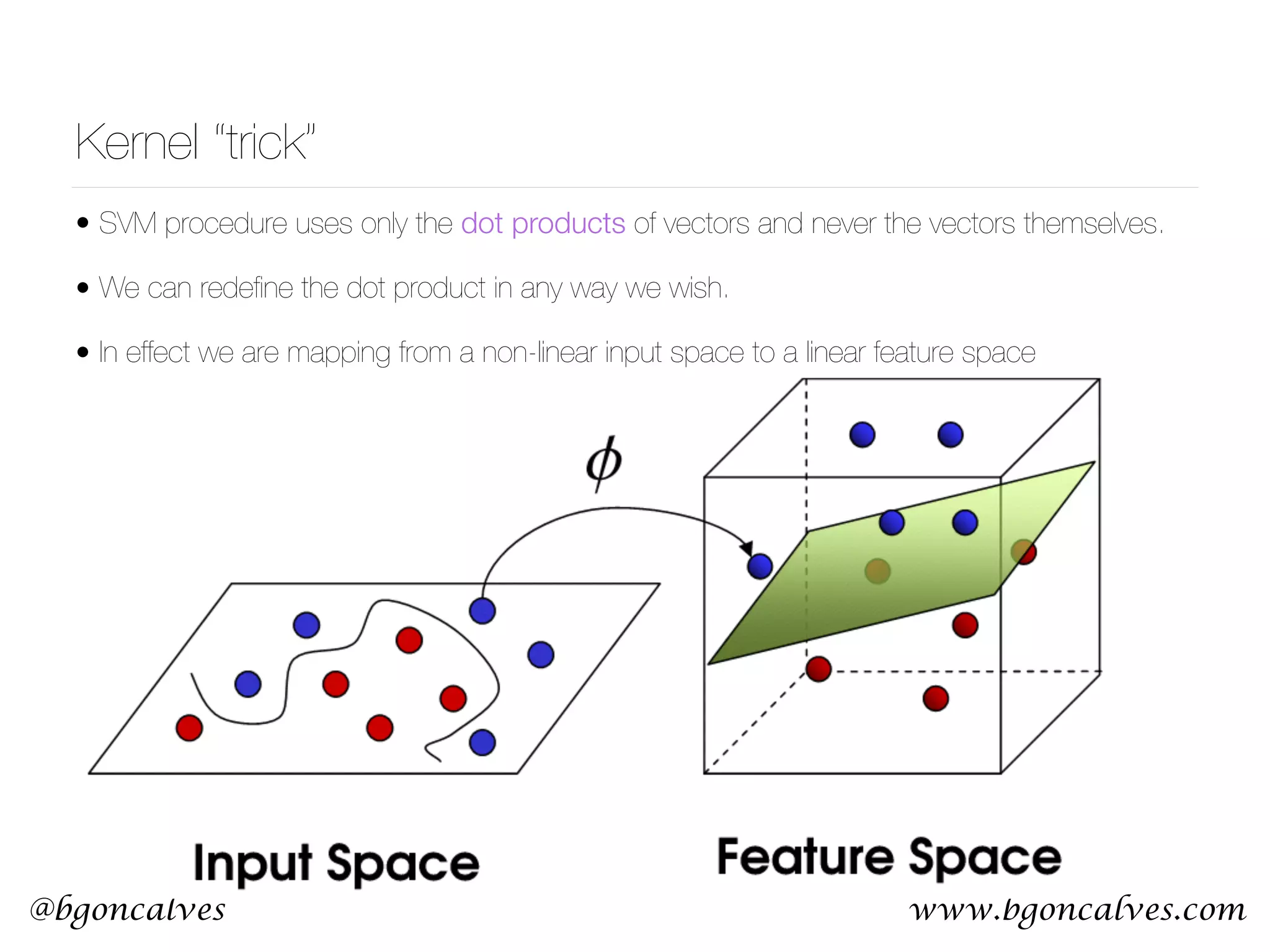 Kernel "trick"

• SVM procedure uses only the dot products of vectors and never the vectors themselves.

• We can redefine the dot product in any way we wish.

• In effect we are mapping from a non-linear input space to a linear feature space

$\phi$

Input Space

Feature Space

@bgoncalves

www.bgoncalves.com